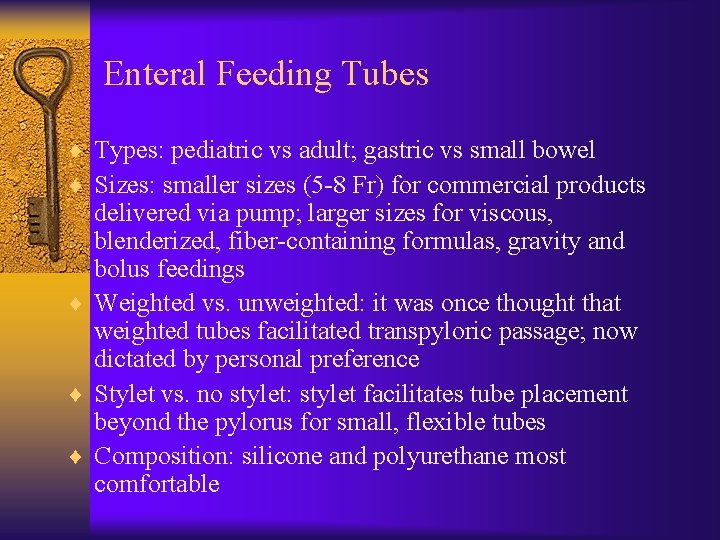 Enteral Feeding Tubes

♦ Types: pediatric vs adult; gastric vs small bowel
♦ Sizes: smaller sizes (5-8 Fr) for commercial products delivered via pump; larger sizes for viscous, blenderized, fiber-containing formulas, gravity and bolus feedings
♦ Weighted vs. unweighted: it was once thought that weighted tubes facilitated transpyloric passage; now dictated by personal preference
♦ Stylet vs. no stylet: stylet facilitates tube placement beyond the pylorus for small, flexible tubes
♦ Composition: silicone and polyurethane most comfortable